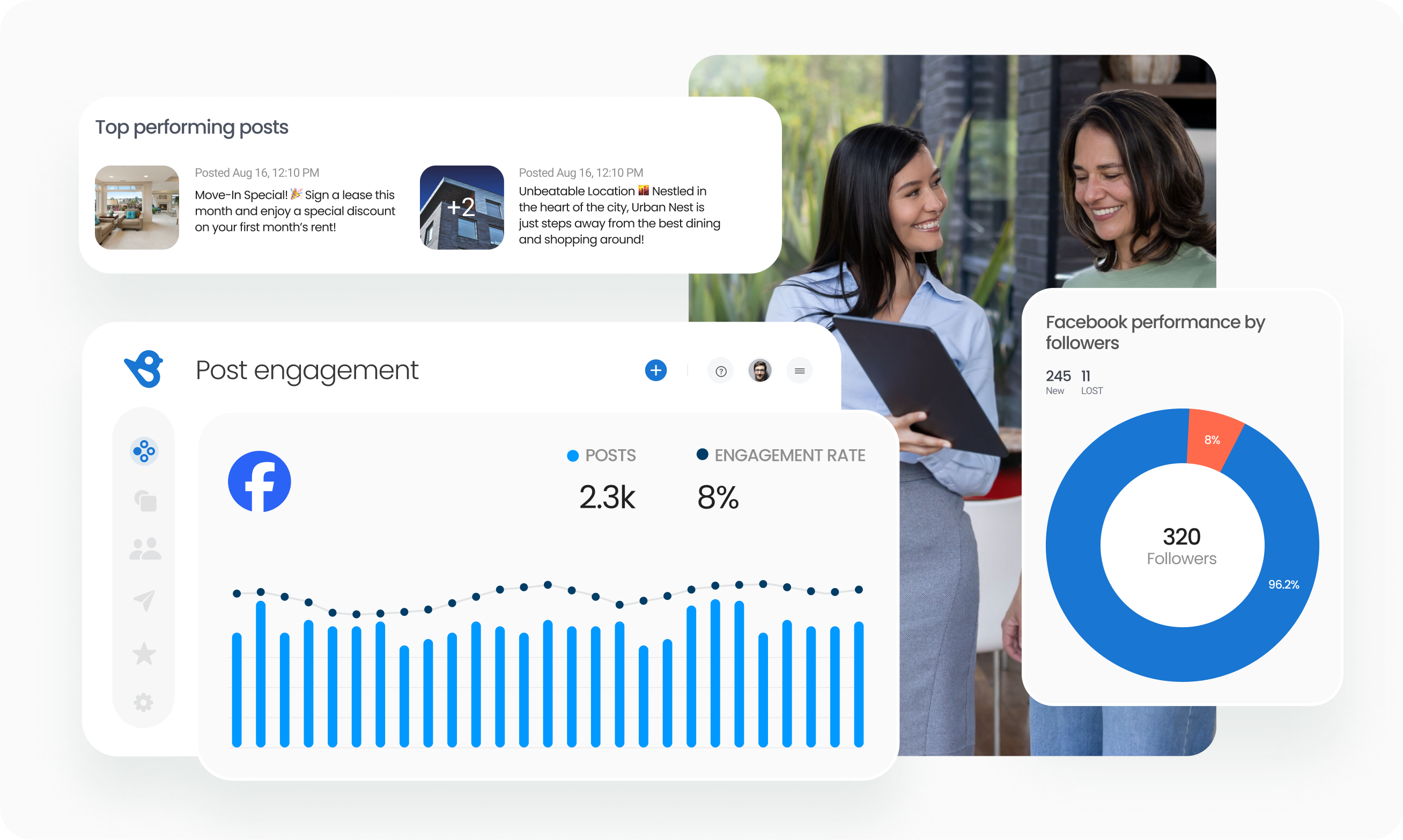 Top performing posts

Posted Aug 16, 12:10 PM
Move-In Special! 🎉 Sign a lease this month and enjoy a special discount on your first month's rent!

+2

Posted Aug 16, 12:10 PM
Unbeatable Location 🌇 Nestled in the heart of the city, Urban Nest is just steps away from the best dining and shopping around!

Post engagement

POSTS
2.3k

ENGAGEMENT RATE
8%

Facebook performance by followers

245 New
11 LOST

8%
320
Followers
96.2%